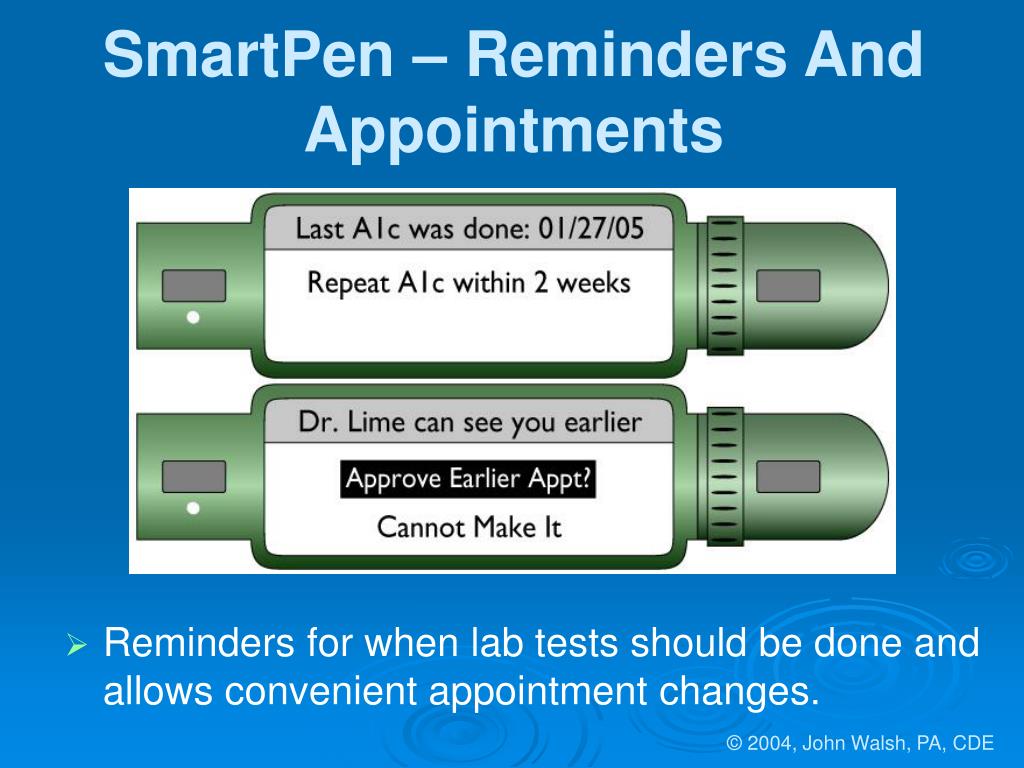 SmartPen – Reminders And Appointments

Last A1c was done: 01/27/05

Repeat A1c within 2 weeks

Dr. Lime can see you earlier

Approve Earlier Appt?

Cannot Make It

➢ Reminders for when lab tests should be done and allows convenient appointment changes.

© 2004, John Walsh, PA, CDE